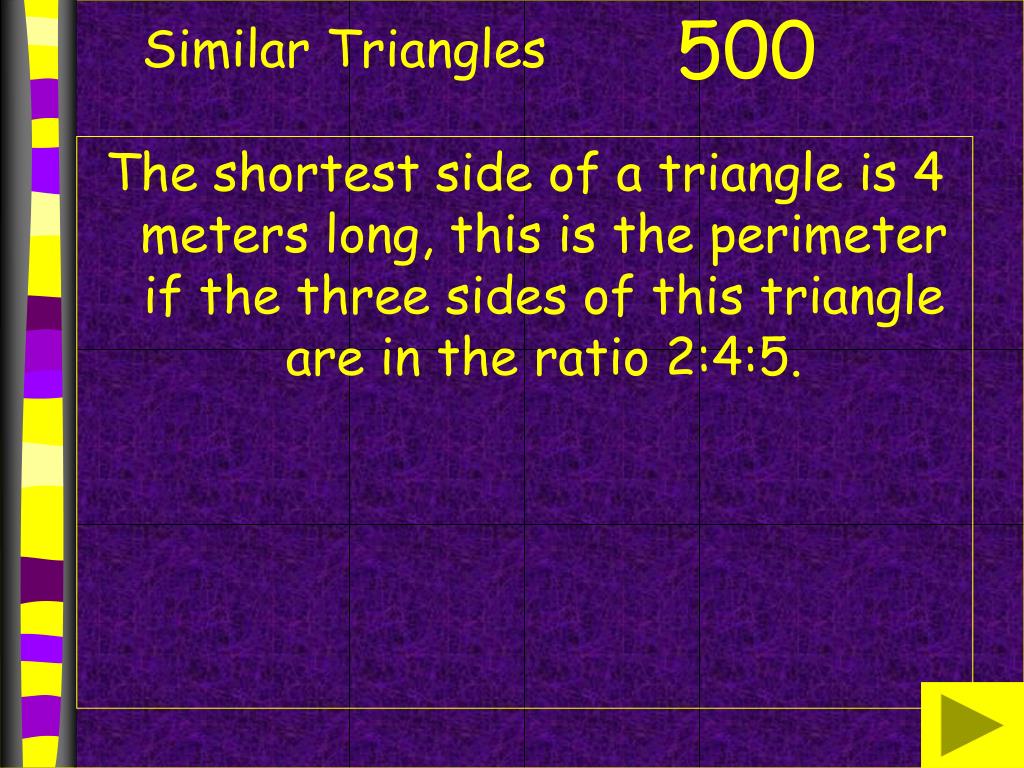 Similar Triangles

500

The shortest side of a triangle is 4 meters long, this is the perimeter if the three sides of this triangle are in the ratio 2:4:5.